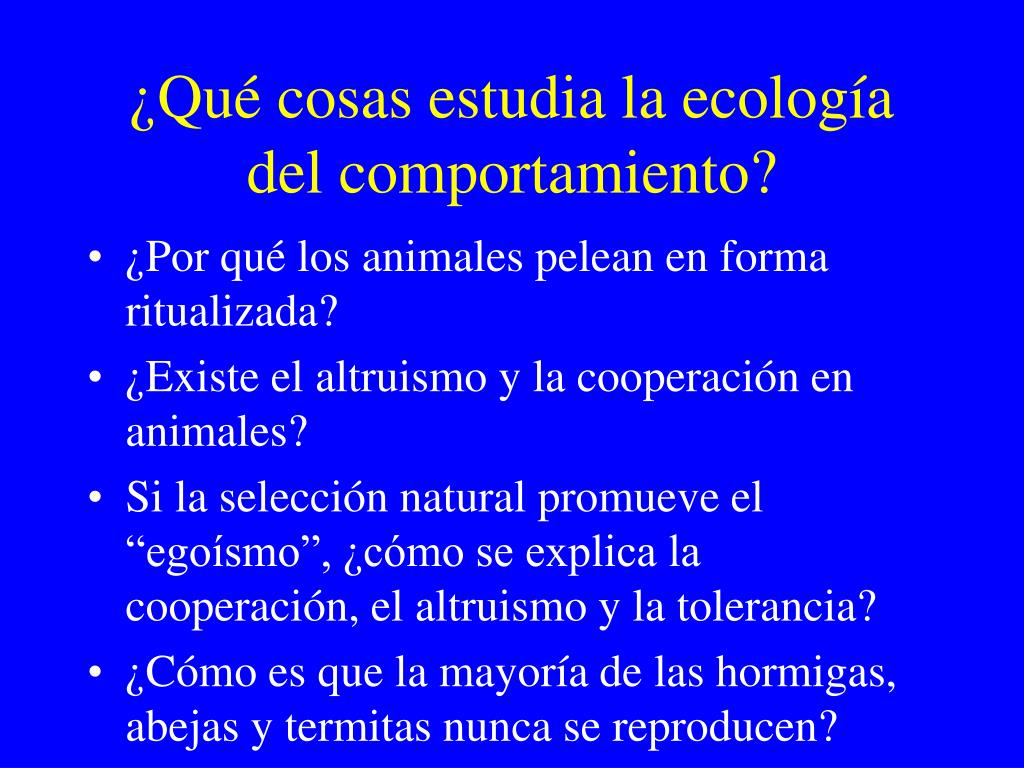 ¿Qué cosas estudia la ecología del comportamiento?

• ¿Por qué los animales pelean en forma ritualizada?
• ¿Existe el altruismo y la cooperación en animales?
• Si la selección natural promueve el “egoísmo”, ¿cómo se explica la cooperación, el altruismo y la tolerancia?
• ¿Cómo es que la mayoría de las hormigas, abejas y termitas nunca se reproducen?